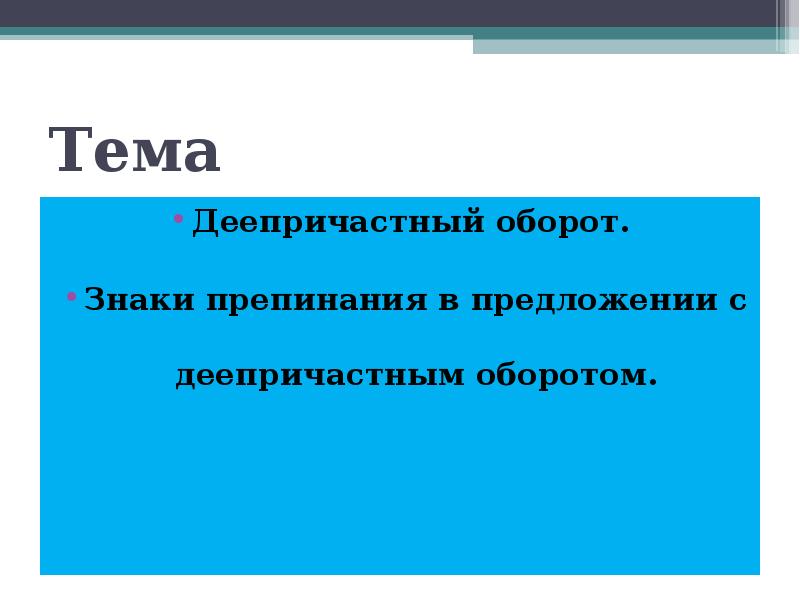 Тема

• Деепричастный оборот.

• Знаки препинания в предложении с деепричастным оборотом.